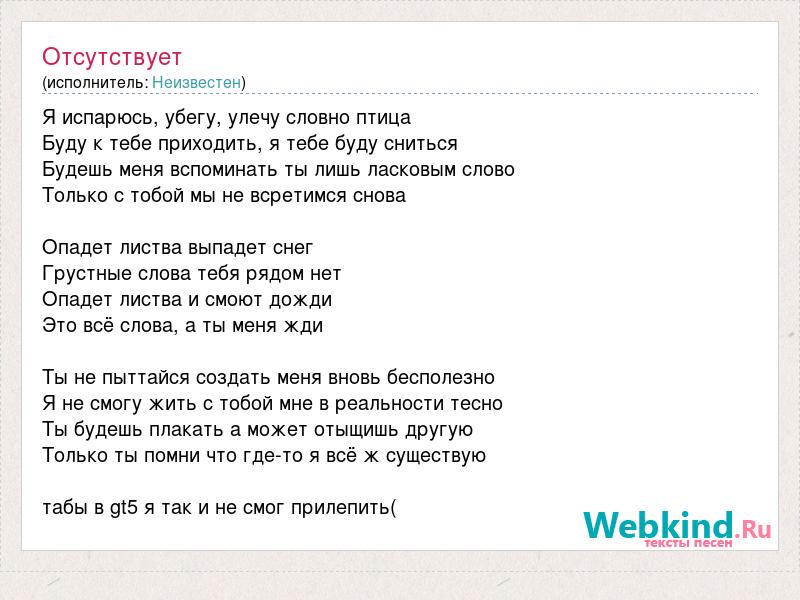 Отсутствует
(исполнитель: Неизвестен)

Я испарюсь, убегу, улечу словно птица
Буду к тебе приходить, я тебе буду сниться
Будешь меня вспоминать ты лишь ласковым слово
Только с тобой мы не всретимся снова

Опадет листва выпадет снег
Грустные слова тебя рядом нет
Опадет листва и смоют дожди
Это всё слова, а ты меня жди

Ты не пыттайся создать меня вновь бесполезно
Я не смогу жить с тобой мне в реальности тесно
Ты будешь плакать а может отыщишь другую
Только ты помни что где-то я всё ж существую

табы в gt5 я так и не смог прилепить(

Webkind.Ru
тексты песен